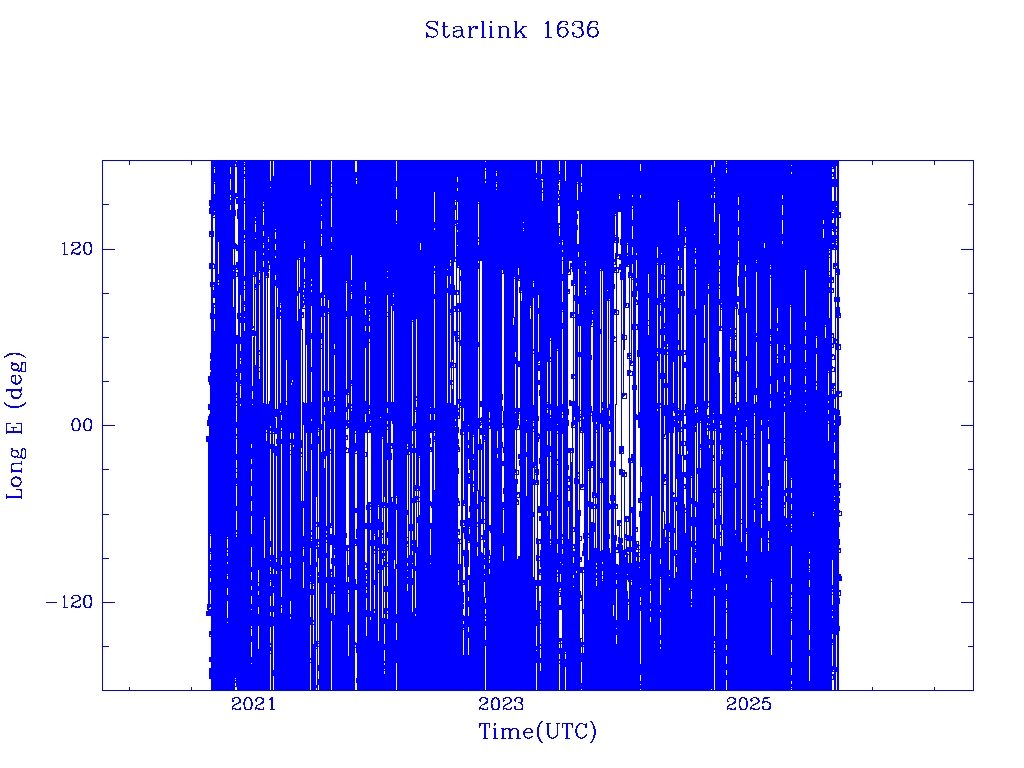 Starlink 1636

Long E (deg)

120
00
−120

2021
2023
2025

Time(UTC)